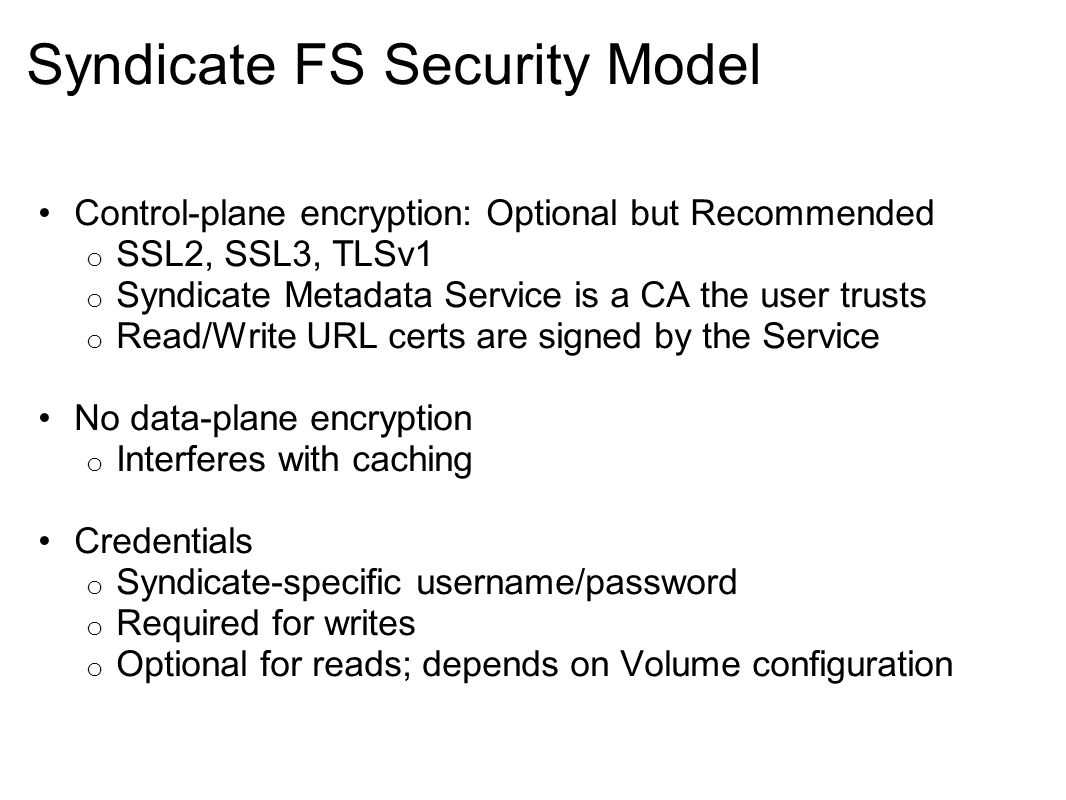 Syndicate FS Security Model

• Control-plane encryption: Optional but Recommended
  o SSL2, SSL3, TLSv1
  o Syndicate Metadata Service is a CA the user trusts
  o Read/Write URL certs are signed by the Service

• No data-plane encryption
  o Interferes with caching

• Credentials
  o Syndicate-specific username/password
  o Required for writes
  o Optional for reads; depends on Volume configuration